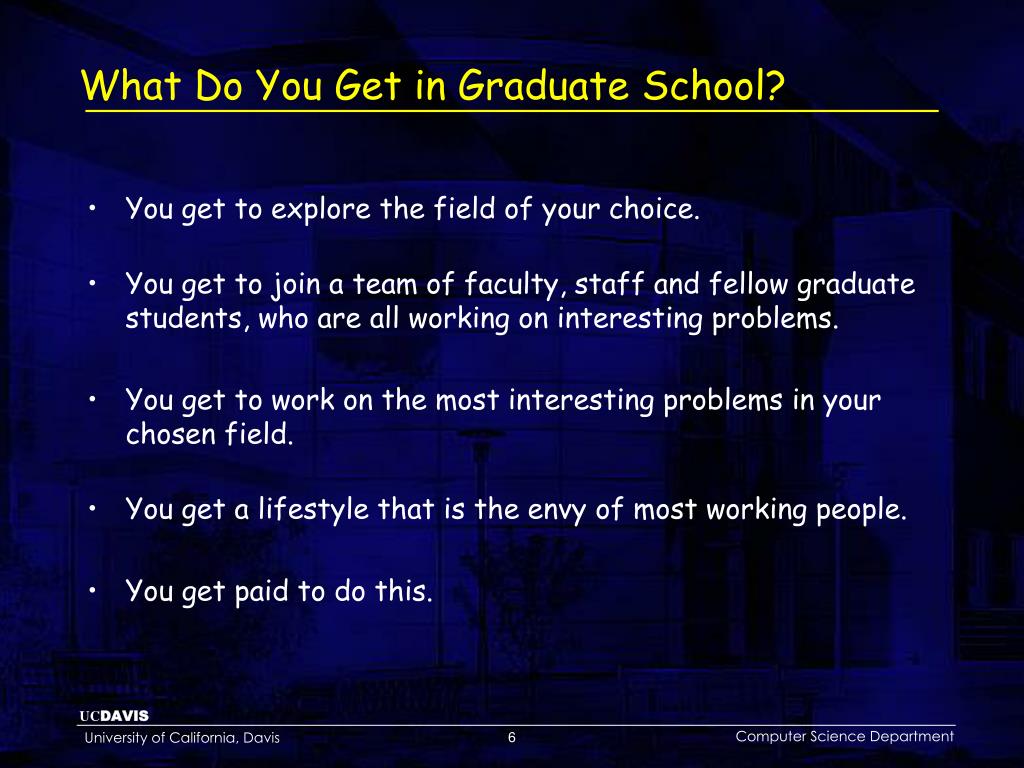 What Do You Get in Graduate School?

• You get to explore the field of your choice.

• You get to join a team of faculty, staff and fellow graduate students, who are all working on interesting problems.

• You get to work on the most interesting problems in your chosen field.

• You get a lifestyle that is the envy of most working people.

• You get paid to do this.

UCDAVIS
University of California, Davis

6

Computer Science Department